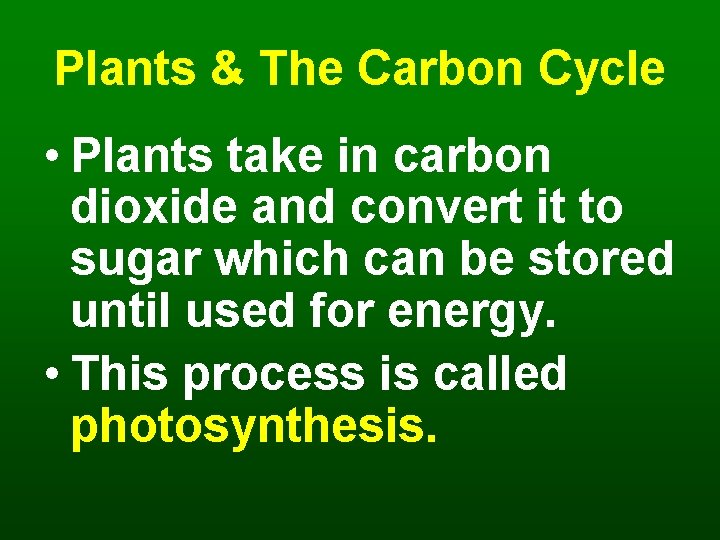 Plants & The Carbon Cycle

• Plants take in carbon dioxide and convert it to sugar which can be stored until used for energy.

• This process is called photosynthesis.